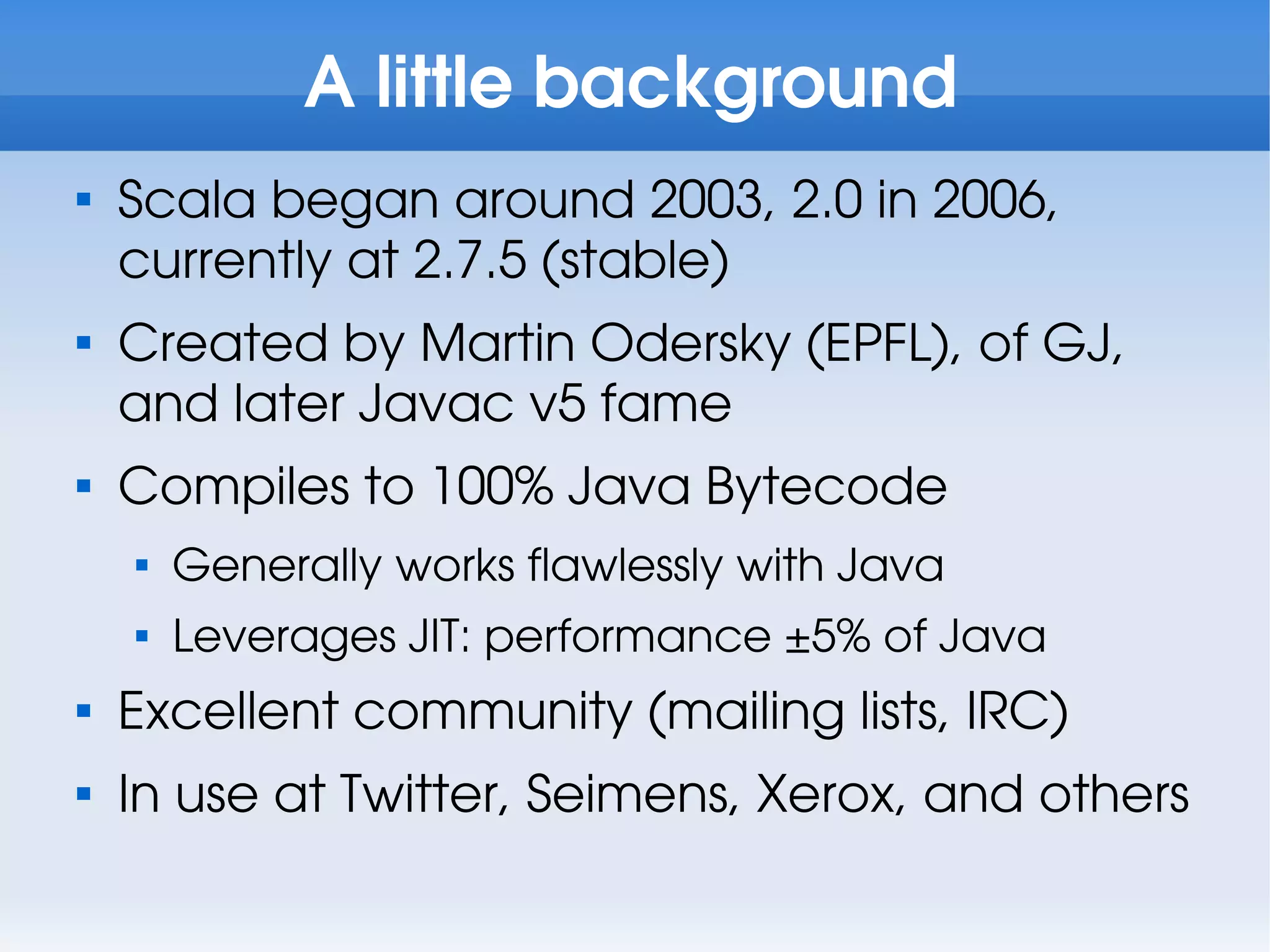 A little background

- Scala began around 2003, 2.0 in 2006, currently at 2.7.5 (stable)
- Created by Martin Odersky (EPFL), of GJ, and later Javac v5 fame
- Compiles to 100% Java Bytecode
  - Generally works flawlessly with Java
  - Leverages JIT: performance ±5% of Java
- Excellent community (mailing lists, IRC)
- In use at Twitter, Seimens, Xerox, and others